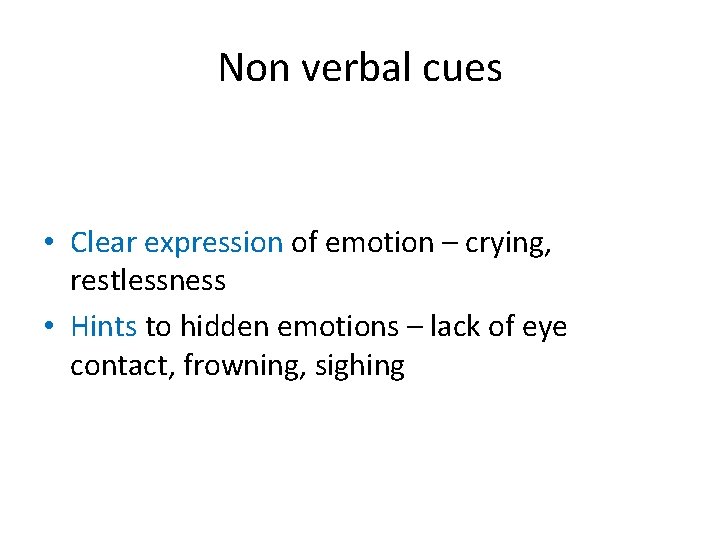 Non verbal cues

• Clear expression of emotion – crying, restlessness
• Hints to hidden emotions – lack of eye contact, frowning, sighing